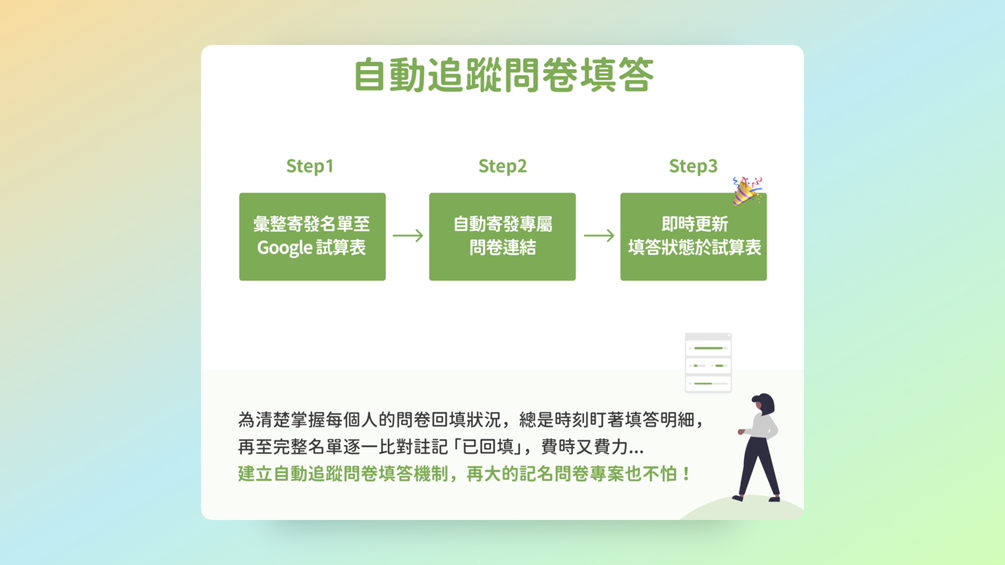 自動追蹤問卷填答

Step1

彙整寄發名單至 Google 試算表

Step2

自動寄發專屬問卷連結

Step3

即時更新填答狀態於試算表

為清楚掌握每個人的問卷回填狀況，總是時刻盯著填答明細，再至完整名單逐一比對註記「已回填」，費時又費力...
建立自動追蹤問卷填答機制，再大的記名問卷專案也不怕！